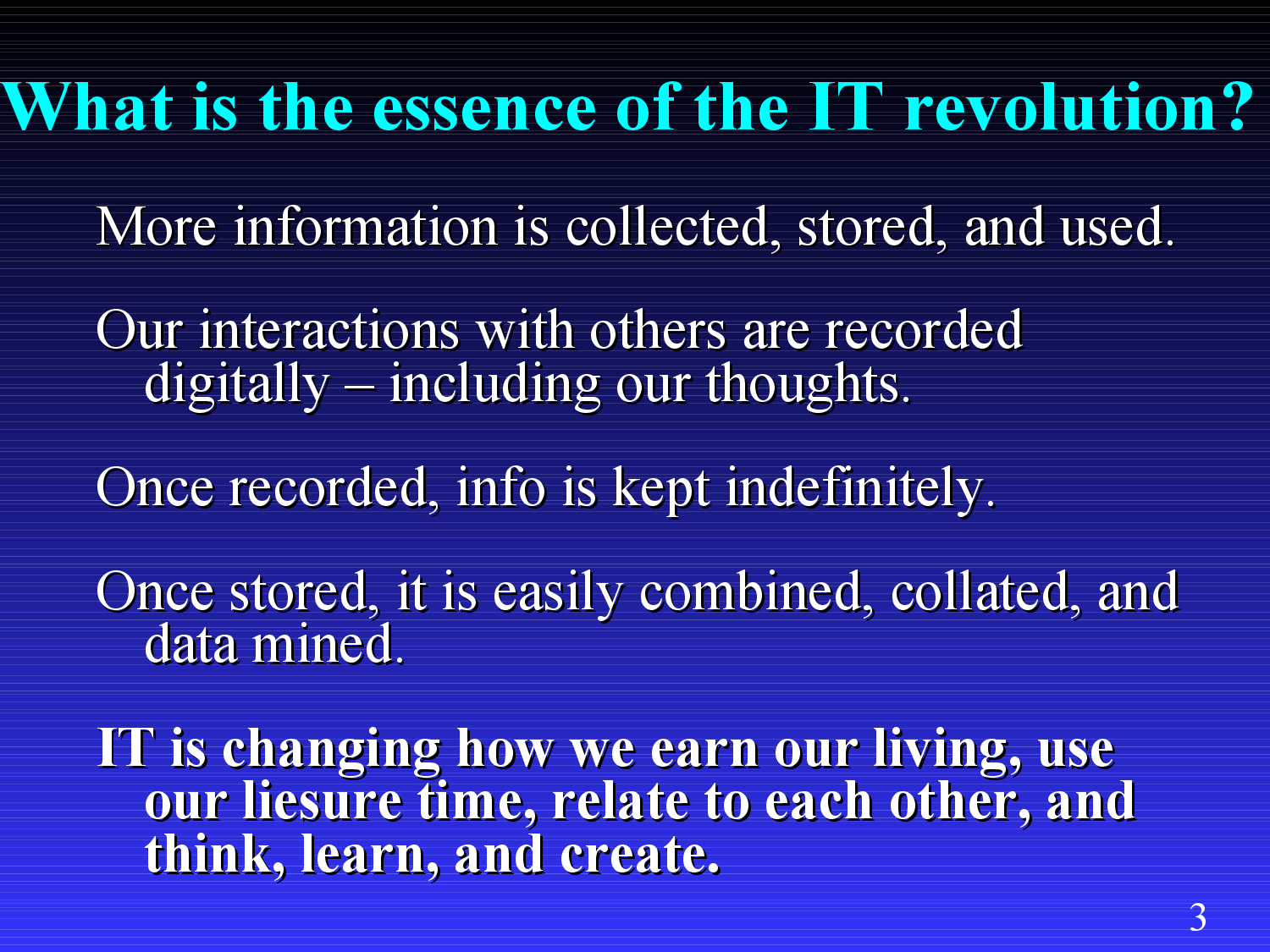 What is the essence of the IT revolution?

More information is collected, stored, and used.

Our interactions with others are recorded digitally – including our thoughts.

Once recorded, info is kept indefinitely.

Once stored, it is easily combined, collated, and data mined.

IT is changing how we earn our living, use our liesure time, relate to each other, and think, learn, and create.

3